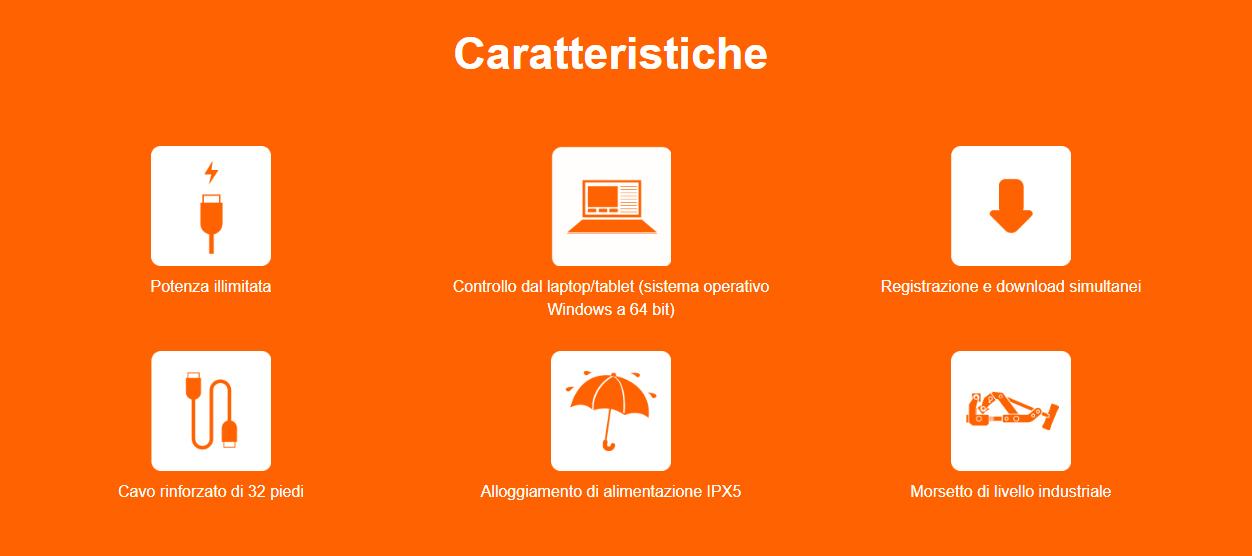 Caratteristiche

Potenza illimitata

Controllo dal laptop/tablet (sistema operativo Windows a 64 bit)

Registrazione e download simultanei

Cavo rinforzato di 32 piedi

Alloggiamento di alimentazione IPX5

Morsetto di livello industriale